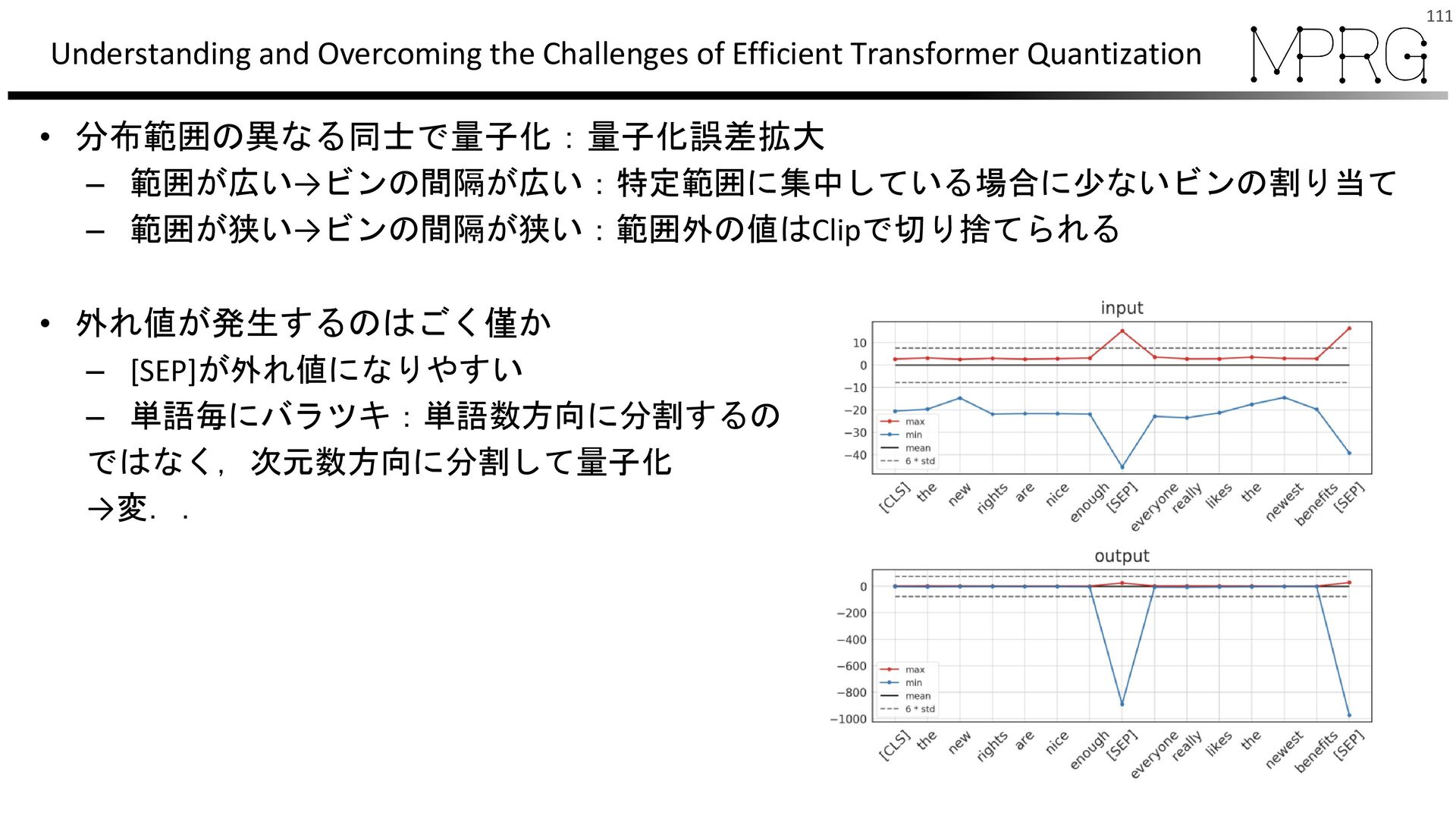 111

Understanding and Overcoming the Challenges of Efficient Transformer Quantization

MPRG

• 分布範囲の異なる同士で量子化：量子化誤差拡大
– 範囲が広い→ビンの間隔が広い：特定範囲に集中している場合に少ないビンの割り当て
– 範囲が狭い→ビンの間隔が狭い：範囲外の値はClipで切り捨てられる

• 外れ値が発生するのはごく僅か
– [SEP]が外れ値になりやすい
– 単語毎にバラツキ：単語数方向に分割するのではなく，次元数方向に分割して量子化
→変．．

input

10
0
−10
−20
−30
−40

max
min
mean
6 * std

[CLS] the new rights are nice enough [SEP] everyone really likes the newest benefits [SEP]

output

0
−200
−400
−600
−800
−1000

max
min
mean
6 * std

[CLS] the new rights are nice enough [SEP] everyone really likes the newest benefits [SEP]